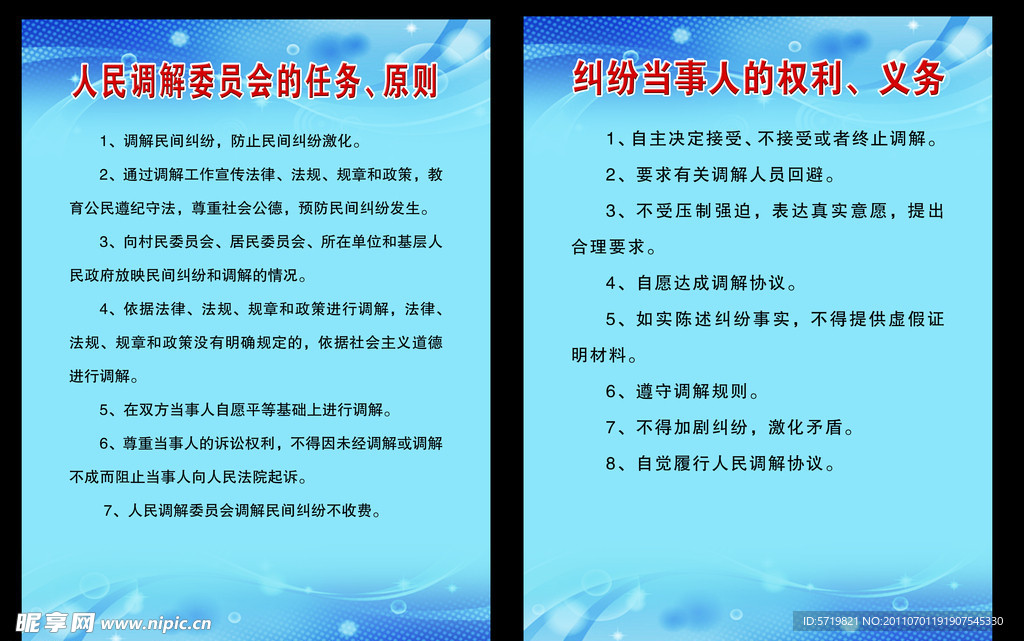 人民调解委员会的任务、原则

1、调解民间纠纷，防止民间纠纷激化。

2、通过调解工作宣传法律、法规、规章和政策，教育公民遵纪守法，尊重社会公德，预防民间纠纷发生。

3、向村民委员会、居民委员会、所在单位和基层人民政府放映民间纠纷和调解的情况。

4、依据法律、法规、规章和政策进行调解，法律、法规、规章和政策没有明确规定的，依据社会主义道德进行调解。

5、在双方当事人自愿平等基础上进行调解。

6、尊重当事人的诉讼权利，不得因未经调解或调解不成而阻止当事人向人民法院起诉。

7、人民调解委员会调解民间纠纷不收费。

纠纷当事人的权利、义务

1、自主决定接受、不接受或者终止调解。

2、要求有关调解人员回避。

3、不受压制强迫，表达真实意愿，提出合理要求。

4、自愿达成调解协议。

5、如实陈述纠纷事实，不得提供虚假证明材料。

6、遵守调解规则。

7、不得加剧纠纷，激化矛盾。

8、自觉履行人民调解协议。

昵享网 www.nipic.cn

ID:5719821 NO:20110701191907545330